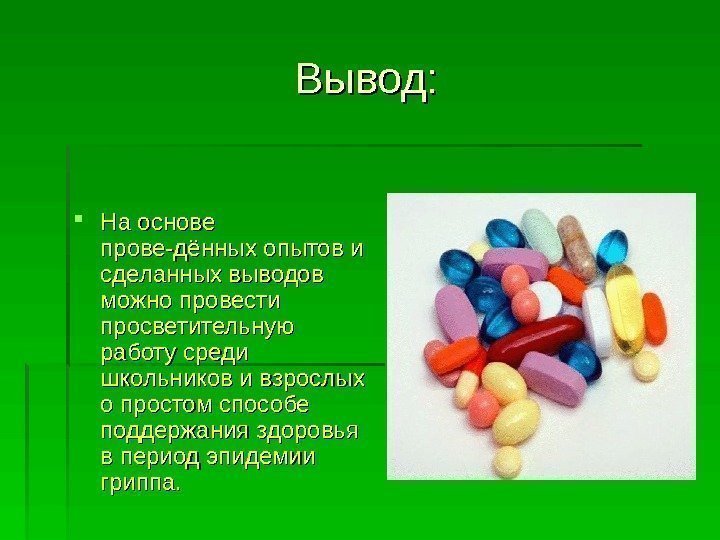 Вывод:

На основе прове-дённых опытов и сделанных выводов можно провести просветительную работу среди школьников и взрослых о простом способе поддержания здоровья в период эпидемии гриппа.